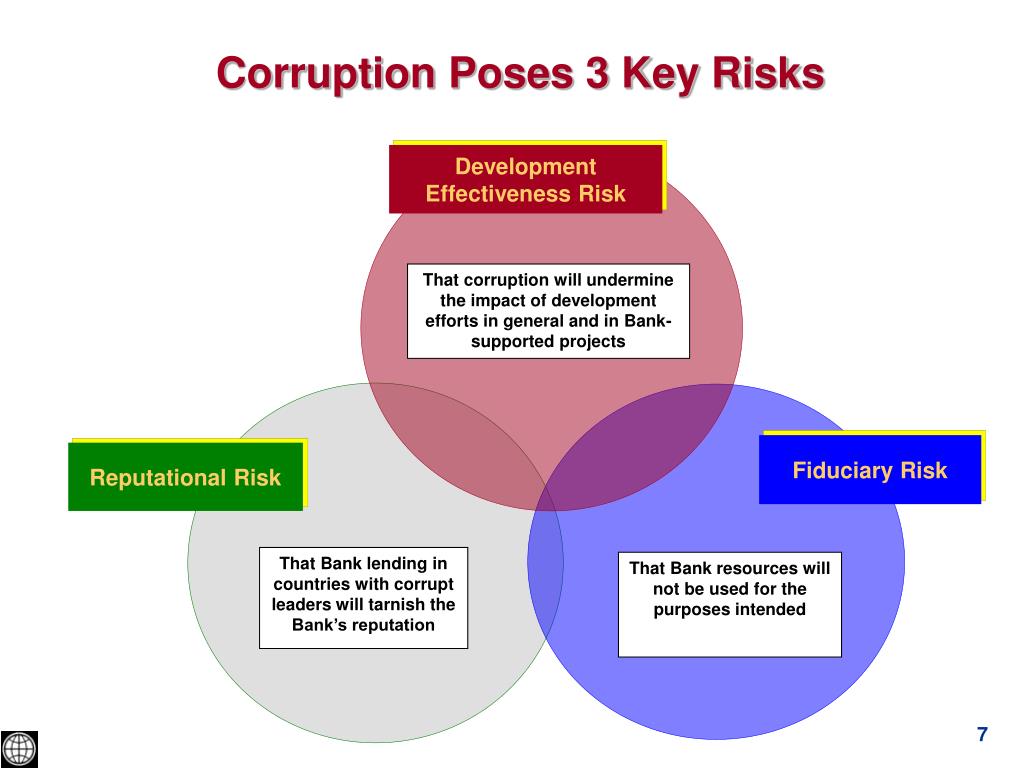 Corruption Poses 3 Key Risks

Development Effectiveness Risk

That corruption will undermine the impact of development efforts in general and in Bank-supported projects

Reputational Risk

That Bank lending in countries with corrupt leaders will tarnish the Bank's reputation

Fiduciary Risk

That Bank resources will not be used for the purposes intended

7